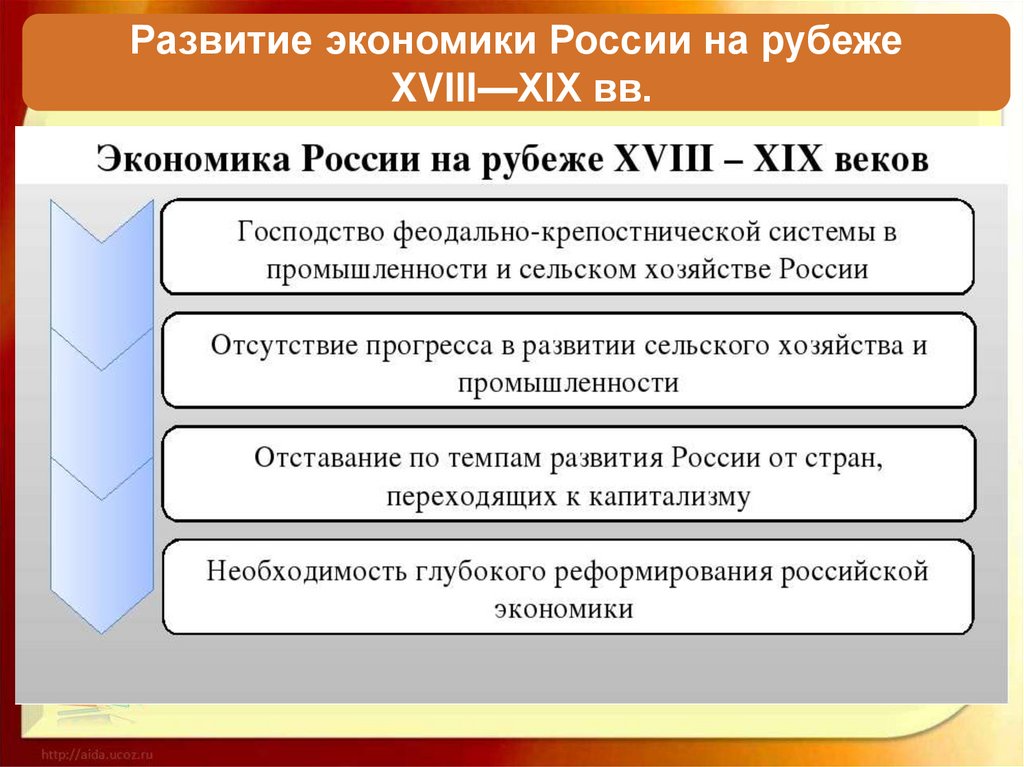 Развитие экономики России на рубеже XVIII—XIX вв.

Экономика России на рубеже XVIII – XIX веков

Господство феодально-крепостнической системы в промышленности и сельском хозяйстве России

Отсутствие прогресса в развитии сельского хозяйства и промышленности

Отставание по темпам развития России от стран, переходящих к капитализму

Необходимость глубокого реформирования российской экономики

http://aida.ucoz.ru